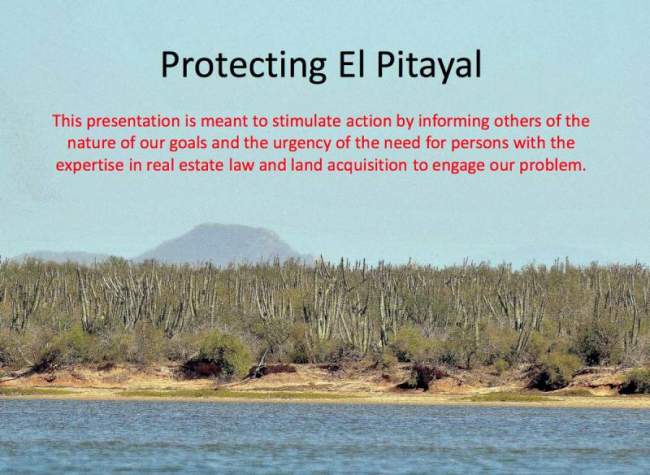 Protecting El Pitayal

This presentation is meant to stimulate action by informing others of the nature of our goals and the urgency of the need for persons with the expertise in real estate law and land acquisition to engage our problem.